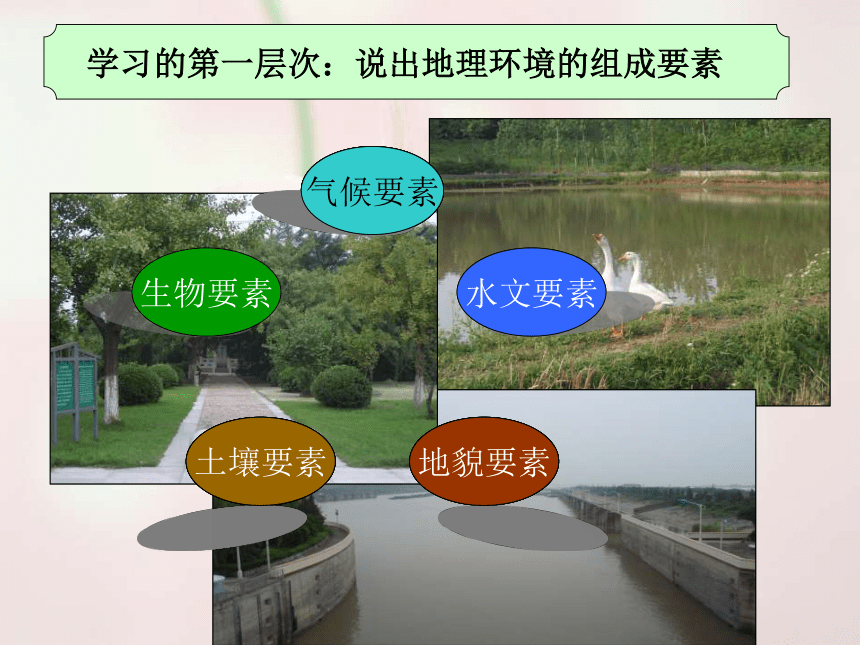 学习的第一层次：说出地理环境的组成要素

气候要素

生物要素

水文要素

土壤要素

地貌要素